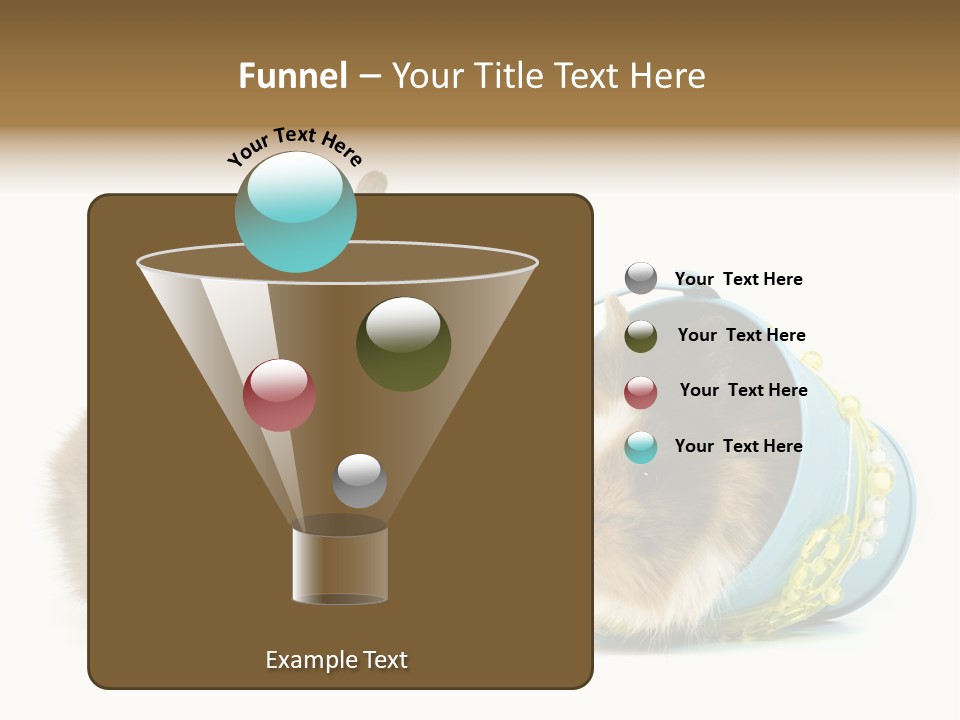 Funnel – Your Title Text Here

Your Text Here

Your Text Here

Your Text Here

Your Text Here

Your Text Here

Example Text